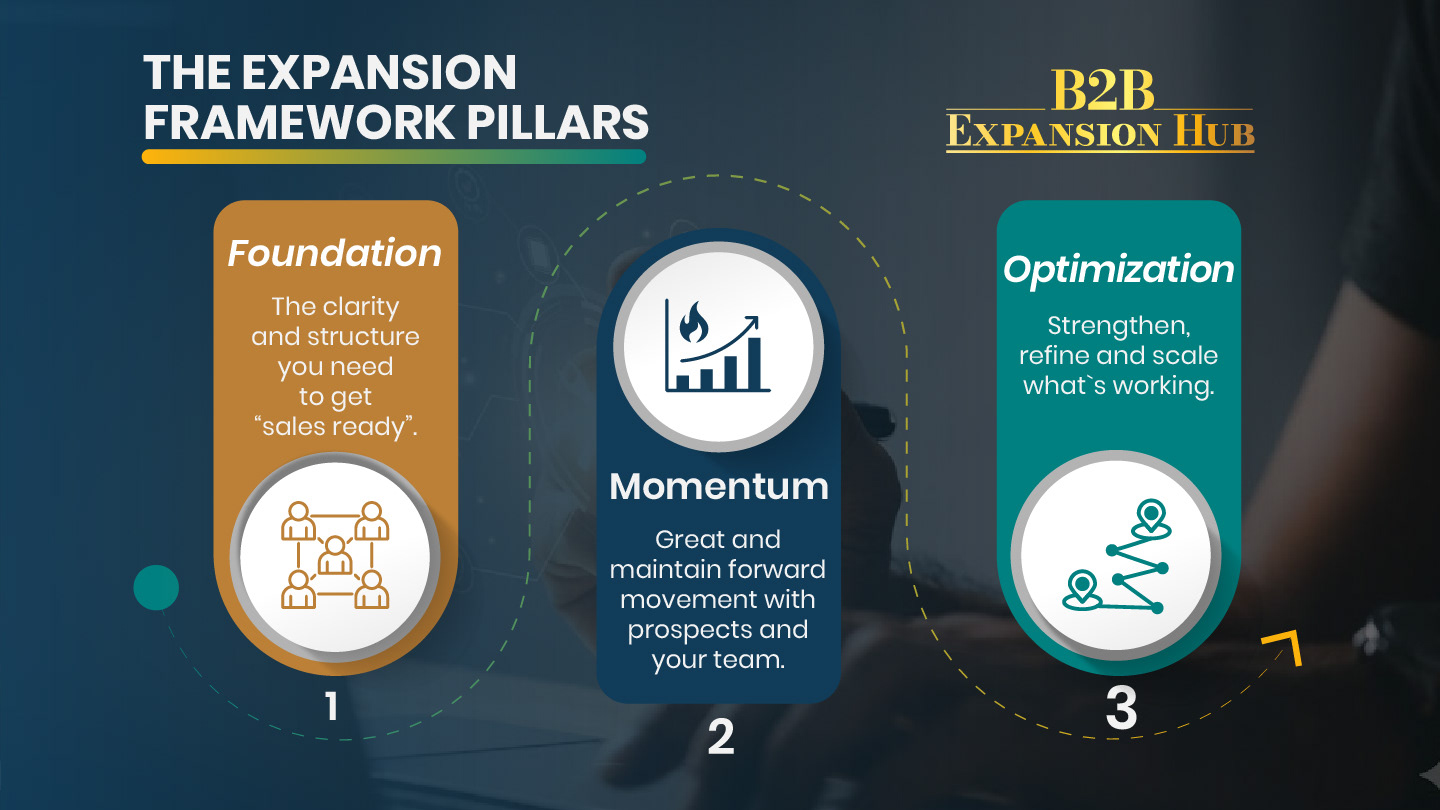 THE EXPANSION FRAMEWORK PILLARS

B2B
EXPANSION HUB

Foundation

The clarity and structure you need to get “sales ready”.

1

Momentum

Great and maintain forward movement with prospects and your team.

2

Optimization

Strengthen, refine and scale what`s working.

3